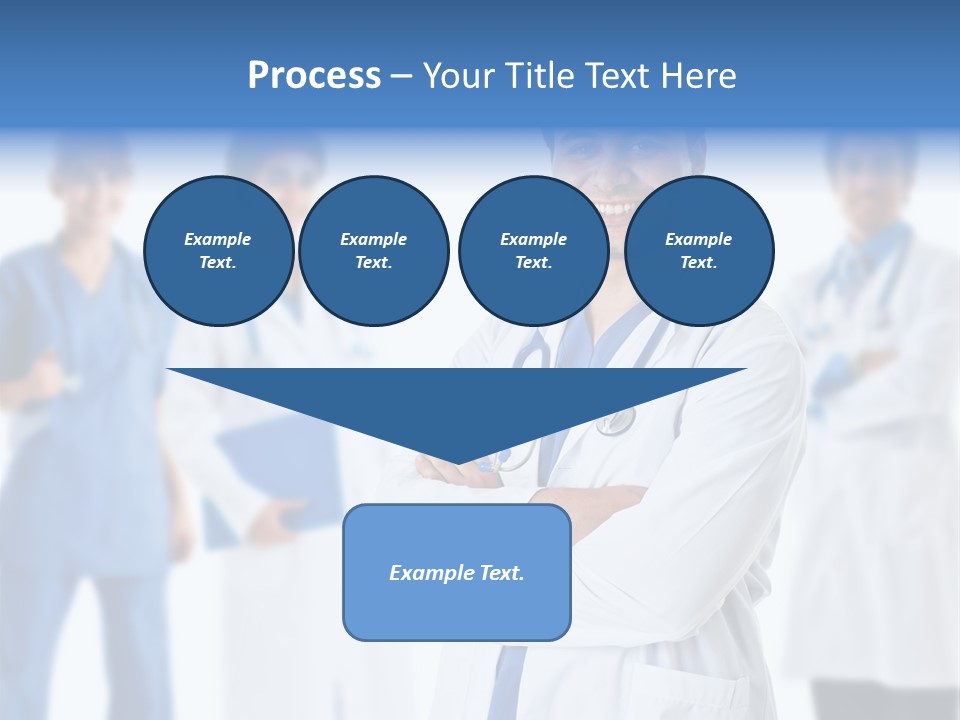 Process – Your Title Text Here

Example Text.

Example Text.

Example Text.

Example Text.

Example Text.